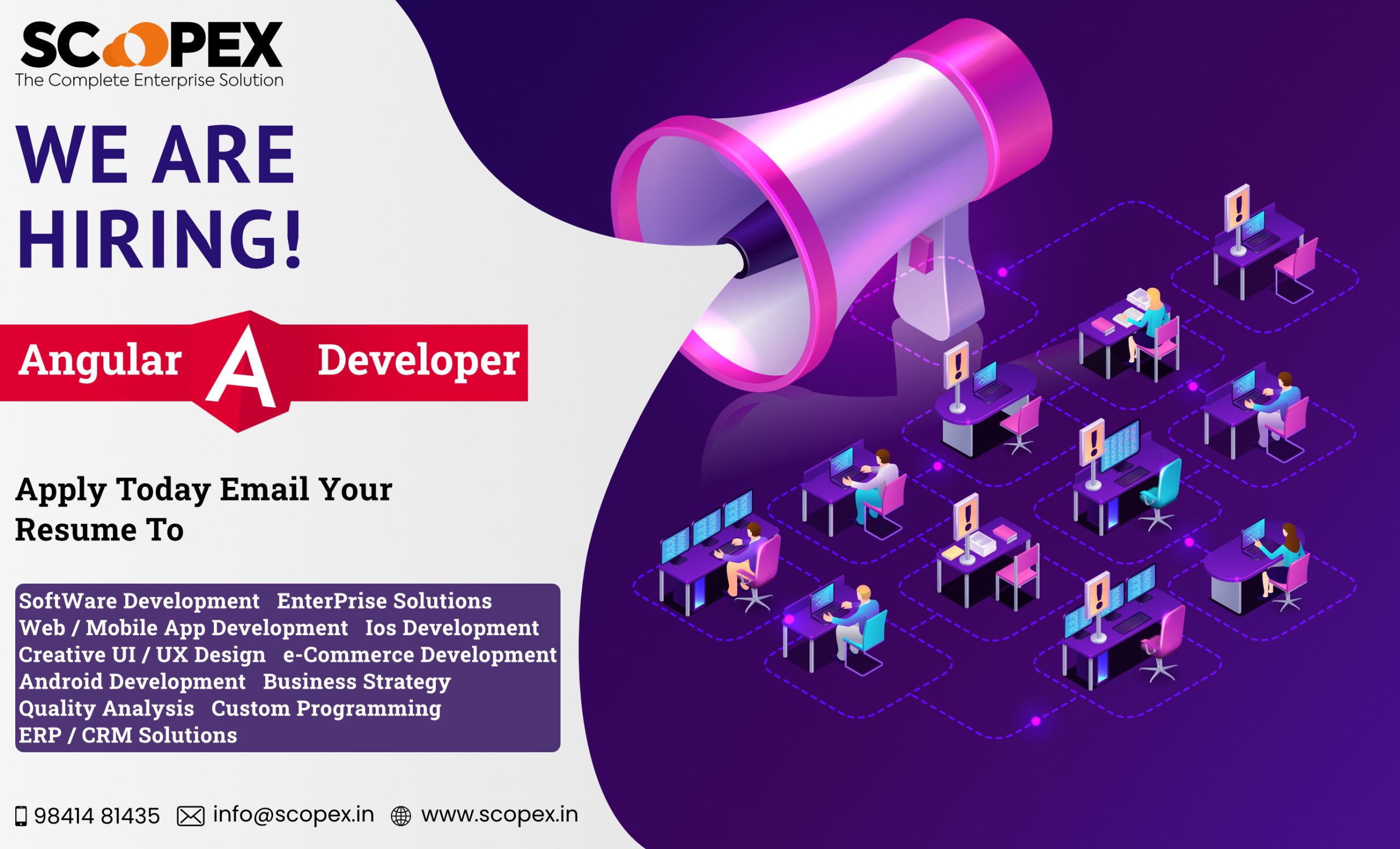 SCOPEX
The Complete Enterprise Solution

WE ARE HIRING!

Angular A Developer

Apply Today Email Your Resume To

SoftWare Development EnterPrise Solutions
Web / Mobile App Development Ios Development
Creative UI / UX Design e-Commerce Development
Android Development Business Strategy
Quality Analysis Custom Programming
ERP / CRM Solutions

98414 81435 info@scopex.in www.scopex.in